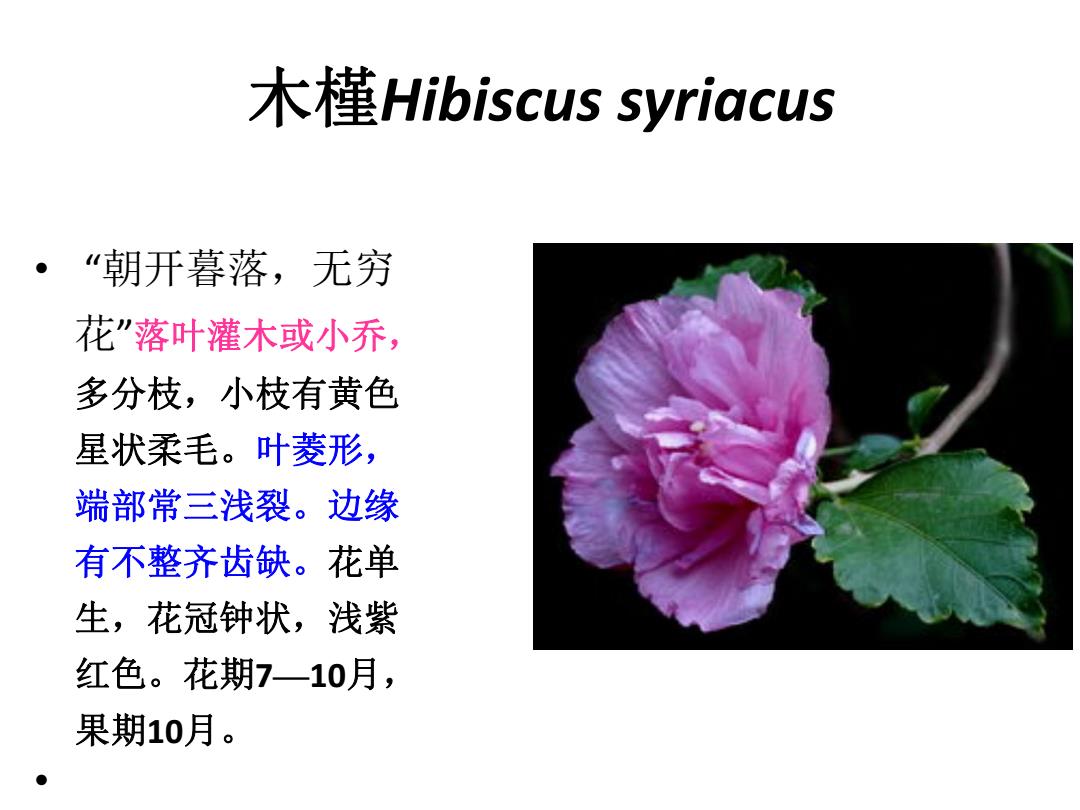 木槿Hibiscus syriacus

• “朝开暮落，无穷花”落叶灌木或小乔，多分枝，小枝有黄色星状柔毛。叶菱形，端部常三浅裂。边缘有不整齐齿缺。花单生，花冠钟状，浅紫红色。花期7—10月，果期10月。

•